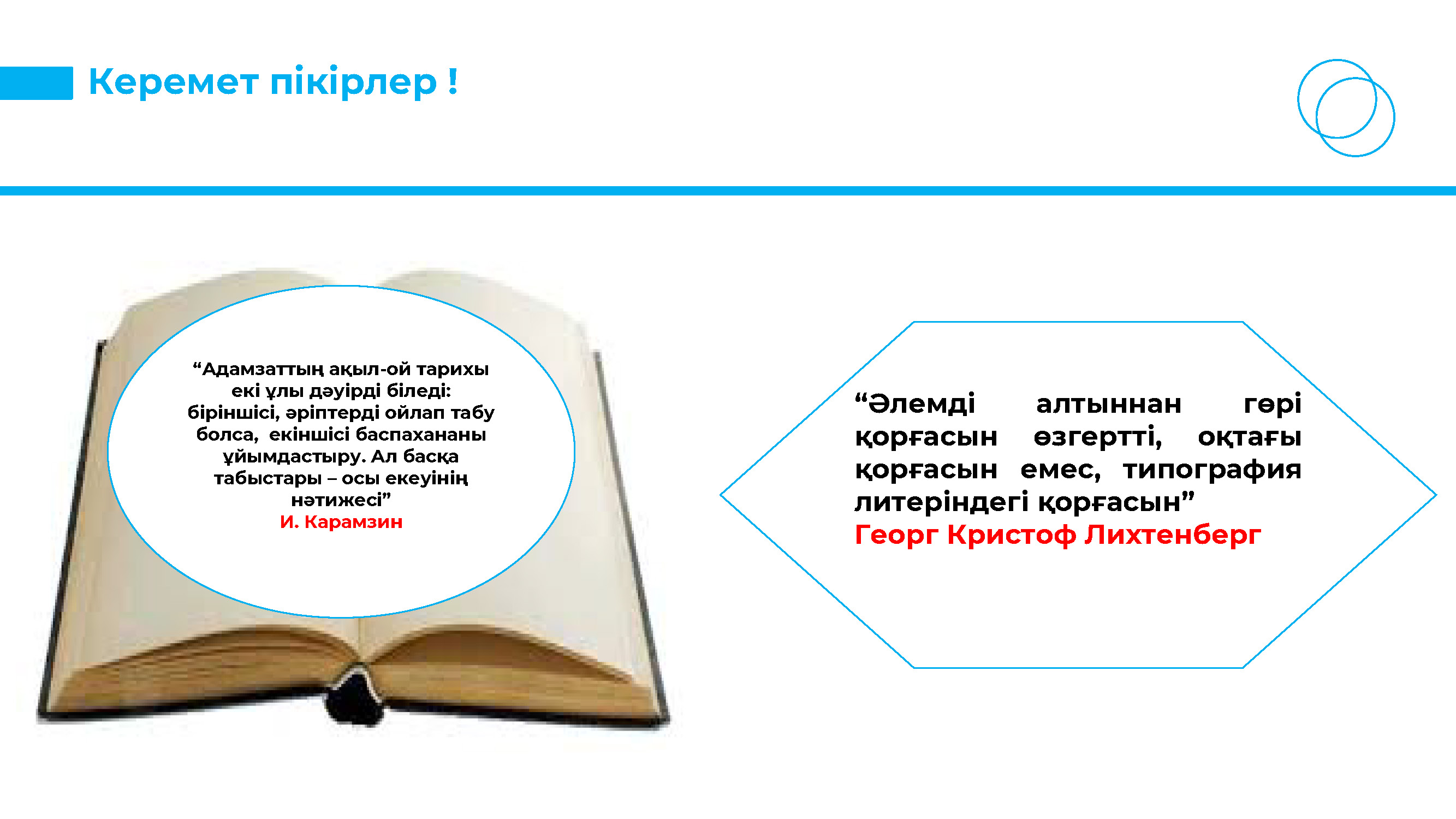 Керемет пікірлер !

“Адамзаттың ақыл-ой тарихы екі ұлы дәуірді біледі: біріншісі, әріптерді ойлап табу болса, екіншісі баспахананы ұйымдастыру. Ал басқа табыстары – осы екеуінің нәтижесі”
И. Карамзин

“Әлемді алтыннан гөрі қорғасын өзгертті, оқтағы қорғасын емес, типография литеріндегі қорғасын”
Георг Кристоф Лихтенберг